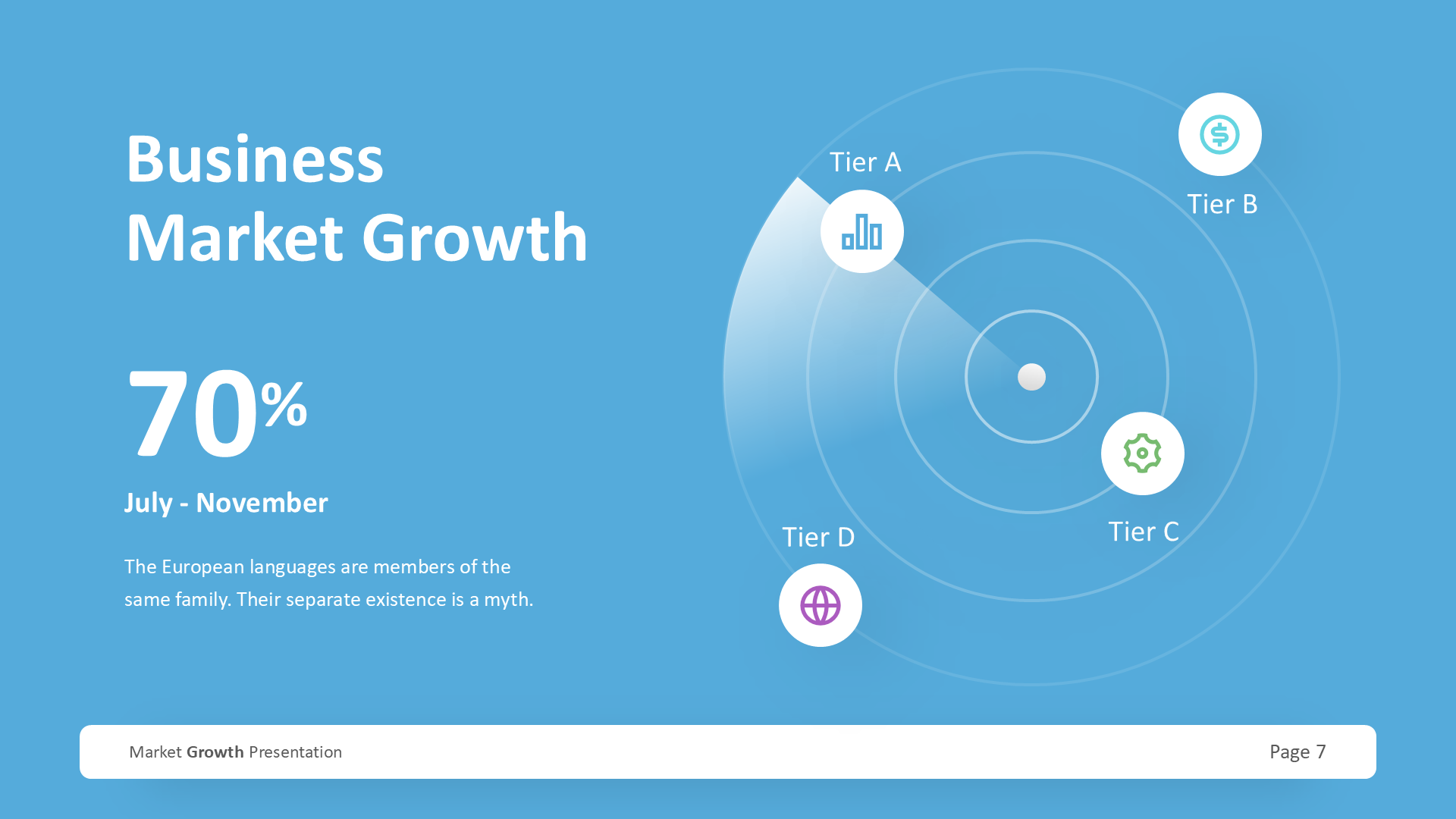 Business Market Growth

70%

July - November

The European languages are members of the same family. Their separate existence is a myth.

Tier A

Tier B

Tier C

Tier D

Market Growth Presentation

Page 7